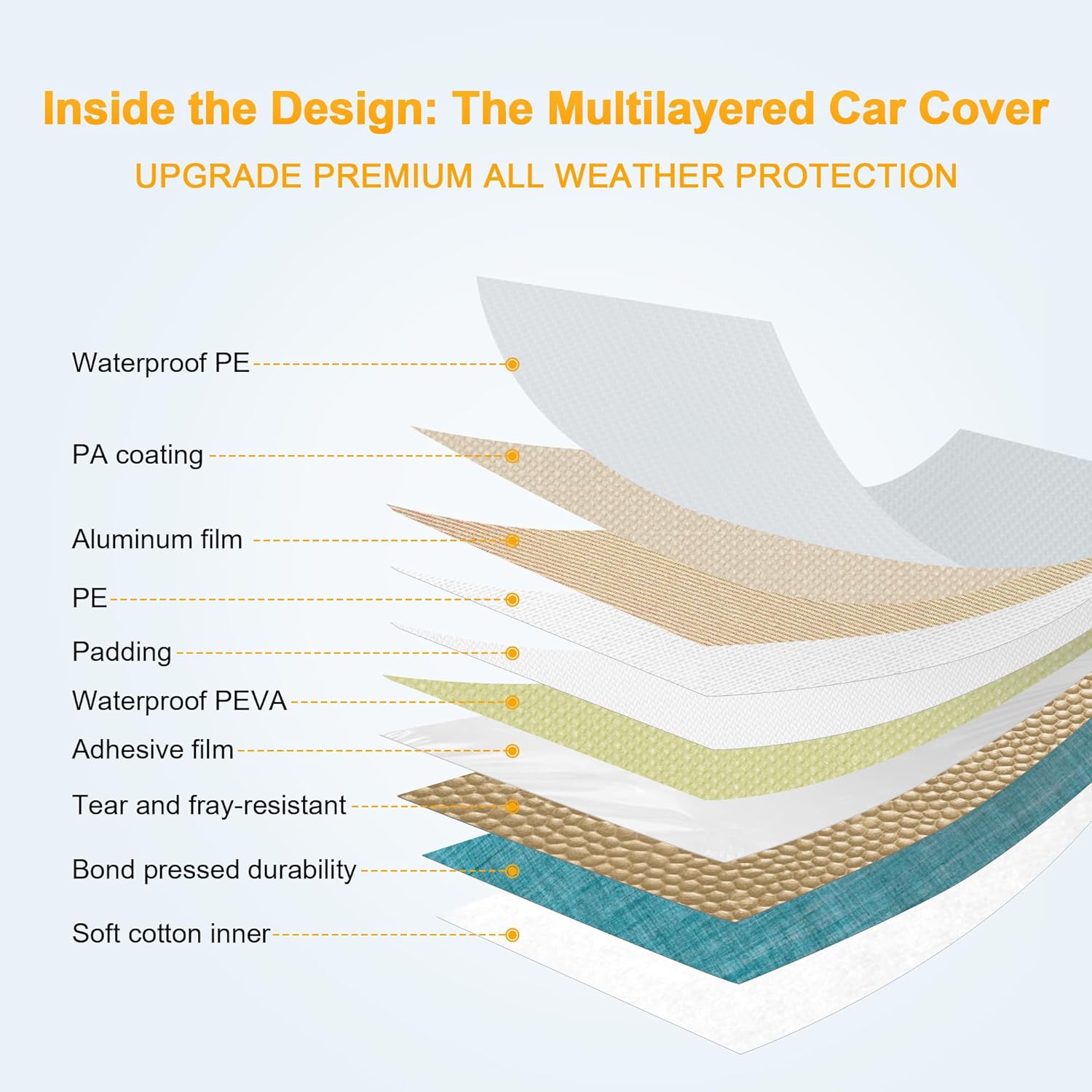 Inside the Design: The Multilayered Car Cover

UPGRADE PREMIUM ALL WEATHER PROTECTION

Waterproof PE

PA coating

Aluminum film

PE

Padding

Waterproof PEVA

Adhesive film

Tear and fray-resistant

Bond pressed durability

Soft cotton inner